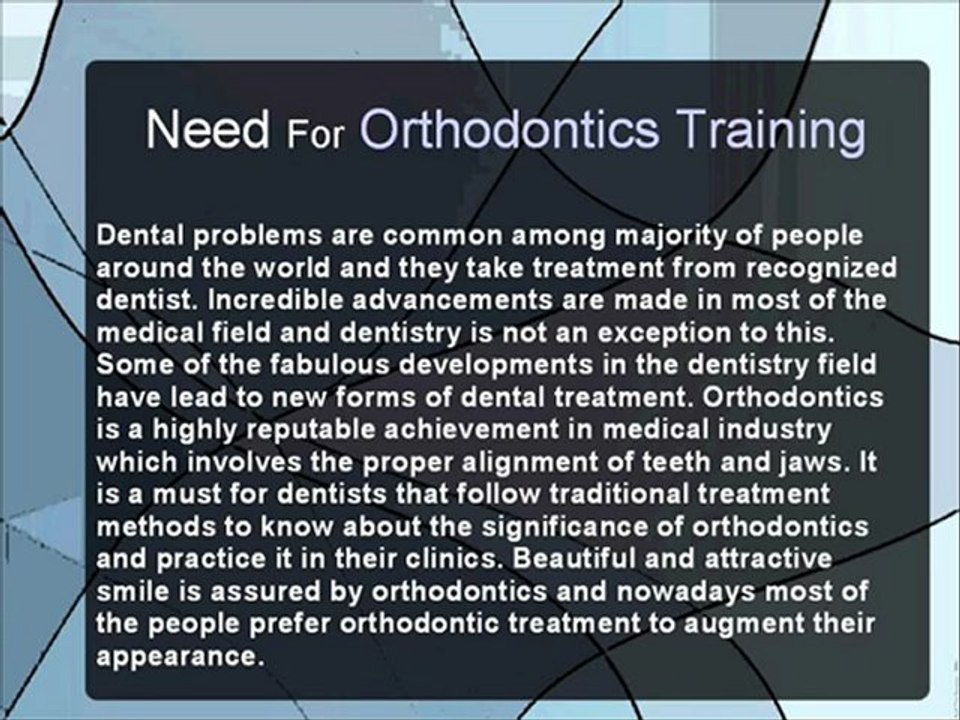 Need For Orthodontics Training

Dental problems are common among majority of people around the world and they take treatment from recognized dentist. Incredible advancements are made in most of the medical field and dentistry is not an exception to this. Some of the fabulous developments in the dentistry field have lead to new forms of dental treatment. Orthodontics is a highly reputable achievement in medical industry which involves the proper alignment of teeth and jaws. It is a must for dentists that follow traditional treatment methods to know about the significance of orthodontics and practice it in their clinics. Beautiful and attractive smile is assured by orthodontics and nowadays most of the people prefer orthodontic treatment to augment their appearance.